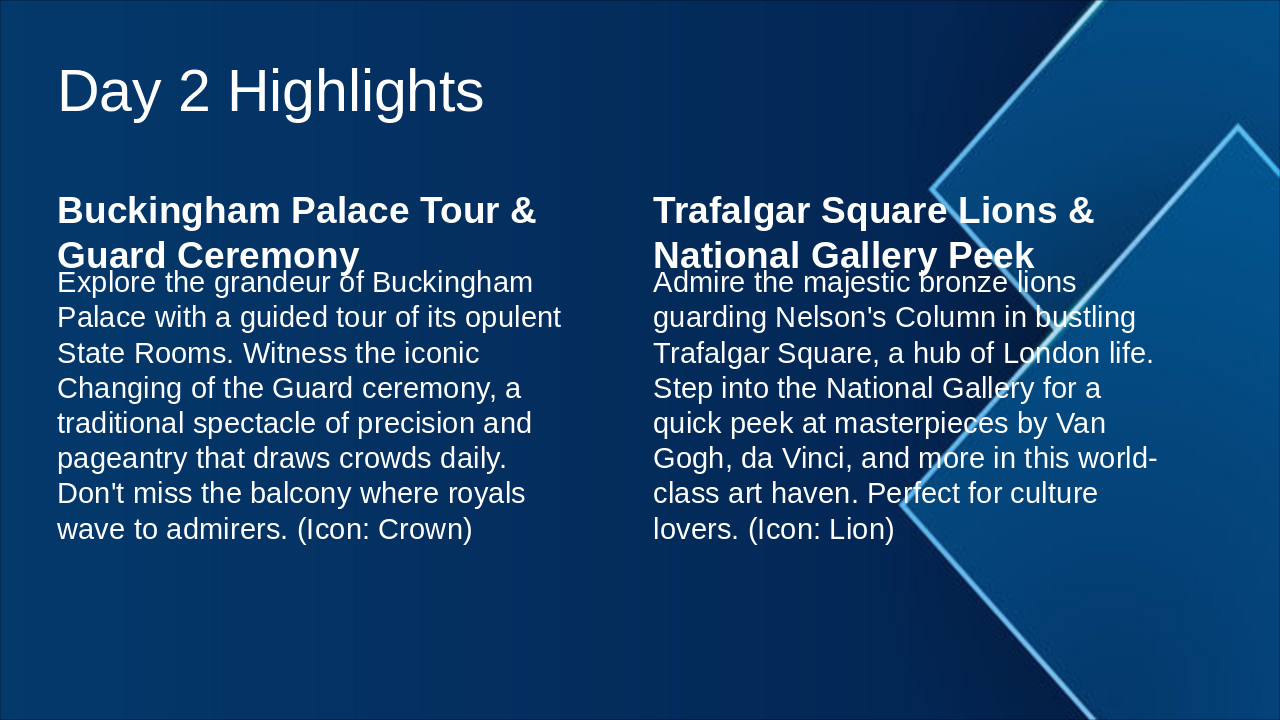 Day 2 Highlights

Buckingham Palace Tour & Guard Ceremony

Explore the grandeur of Buckingham Palace with a guided tour of its opulent State Rooms. Witness the iconic Changing of the Guard ceremony, a traditional spectacle of precision and pageantry that draws crowds daily. Don't miss the balcony where royals wave to admirers. (Icon: Crown)

Trafalgar Square Lions & National Gallery Peek

Admire the majestic bronze lions guarding Nelson's Column in bustling Trafalgar Square, a hub of London life. Step into the National Gallery for a quick peek at masterpieces by Van Gogh, da Vinci, and more in this world-class art haven. Perfect for culture lovers. (Icon: Lion)